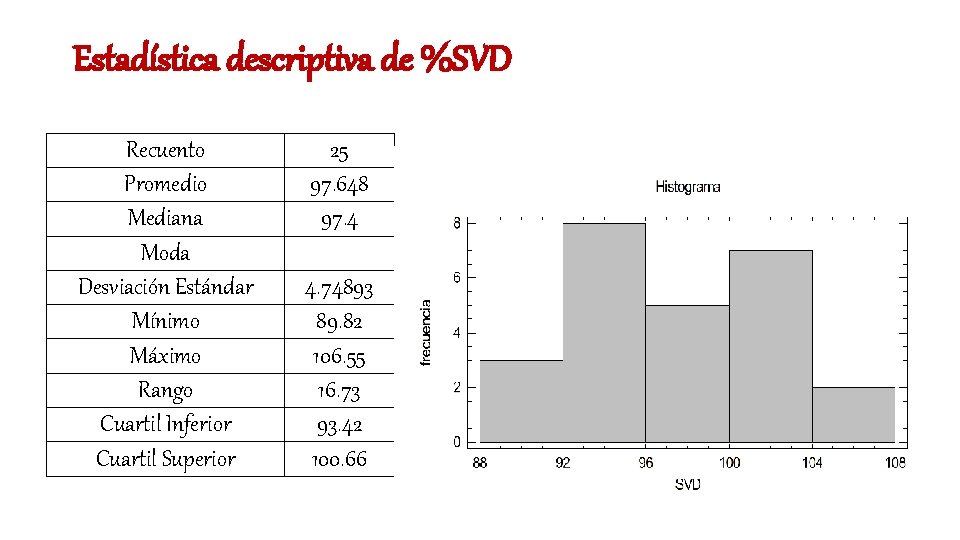 Estadística descriptiva de %SVD

| Recuento | 25 |
|---|---|
| Promedio | 97.648 |
| Mediana | 97.4 |
| Moda | |
| Desviación Estándar | 4.74893 |
| Mínimo | 89.82 |
| Máximo | 106.55 |
| Rango | 16.73 |
| Cuartil Inferior | 93.42 |
| Cuartil Superior | 100.66 |

Histograma

frecuencia

8
6
4
2
0

88 92 96 100 104 108

SVD